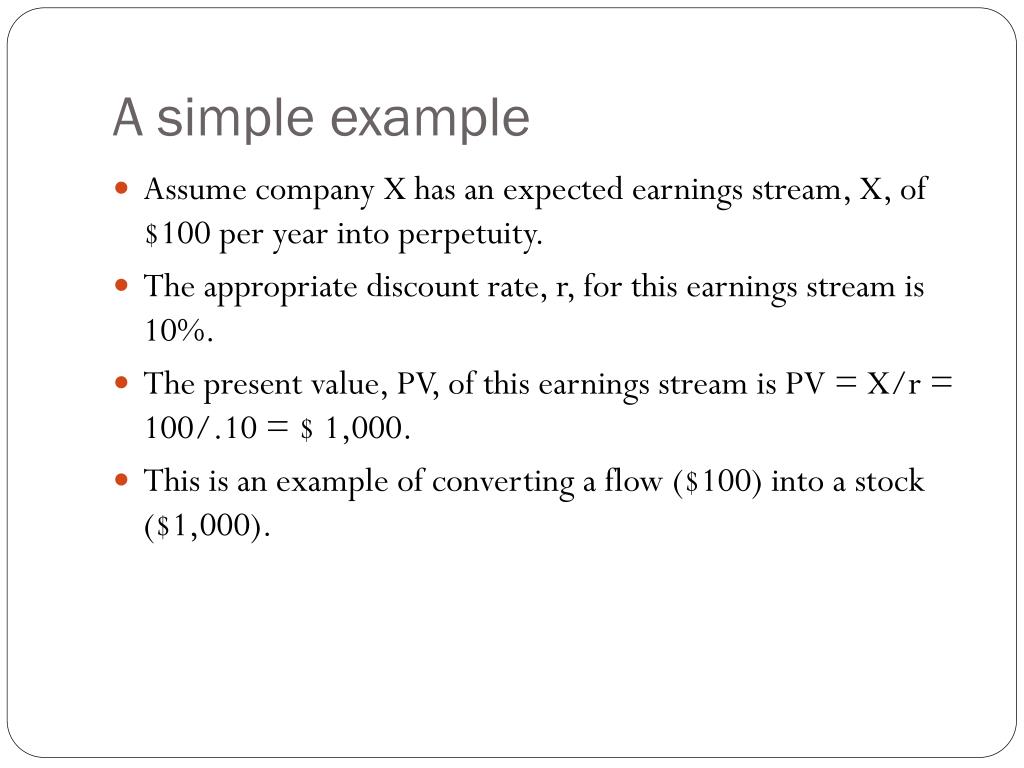 A simple example

- Assume company X has an expected earnings stream, X, of \$100 per year into perpetuity.
- The appropriate discount rate, r, for this earnings stream is 10%.
- The present value, PV, of this earnings stream is PV = X/r = 100/.10 = \$ 1,000.
- This is an example of converting a flow (\$100) into a stock (\$1,000).